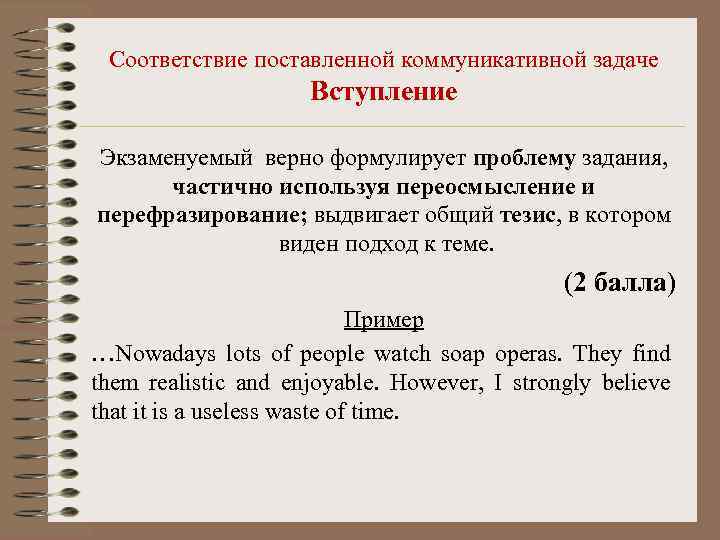 Соответствие поставленной коммуникативной задаче
Вступление

Экзаменуемый верно формулирует проблему задания, частично используя переосмысление и перефразирование; выдвигает общий тезис, в котором виден подход к теме.

(2 балла)

Пример

…Nowadays lots of people watch soap operas. They find them realistic and enjoyable. However, I strongly believe that it is a useless waste of time.